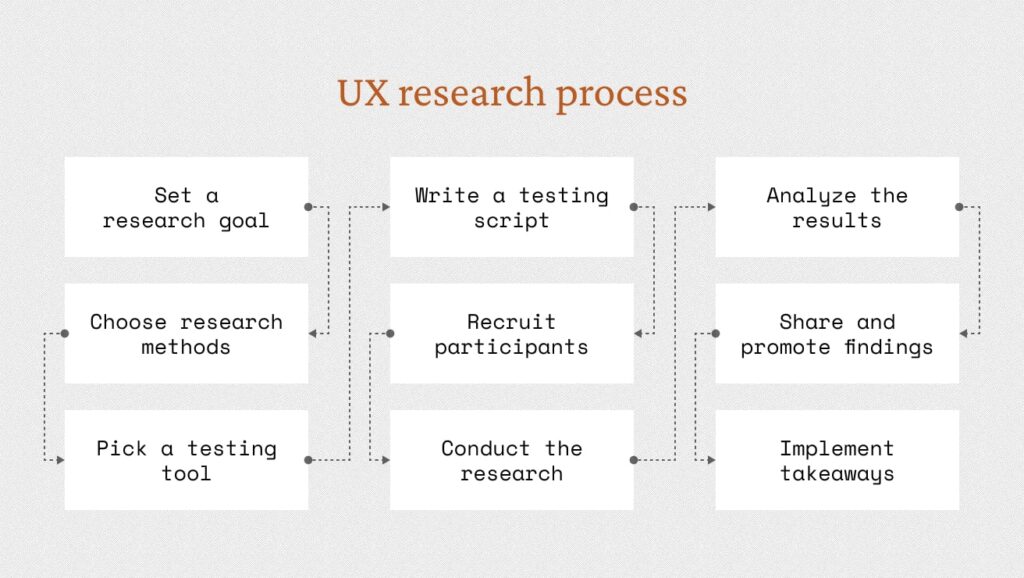 UX research process

Set a research goal

Choose research methods

Pick a testing tool

Write a testing script

Recruit participants

Conduct the research

Analyze the results

Share and promote findings

Implement takeaways